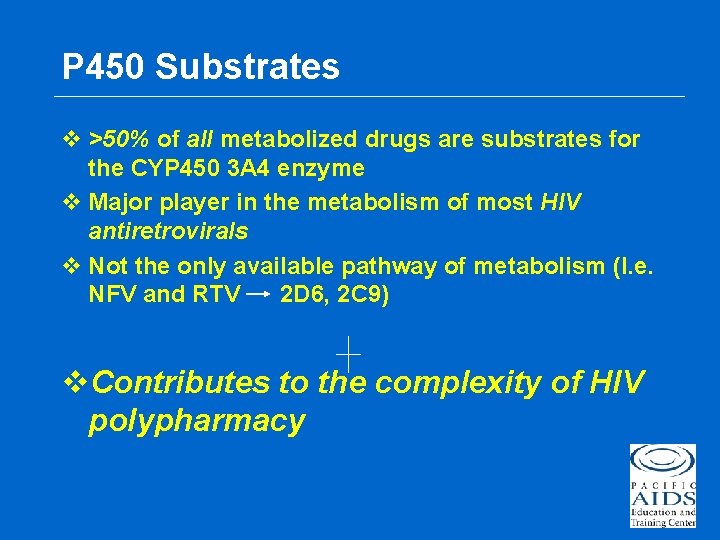 P450 Substrates

❖ >50% of all metabolized drugs are substrates for the CYP450 3A4 enzyme

❖ Major player in the metabolism of most HIV antiretrovirals

❖ Not the only available pathway of metabolism (I.e. NFV and RTV → 2D6, 2C9)

❖ Contributes to the complexity of HIV polypharmacy

PACIFIC
AIDS
Education and
Training Center